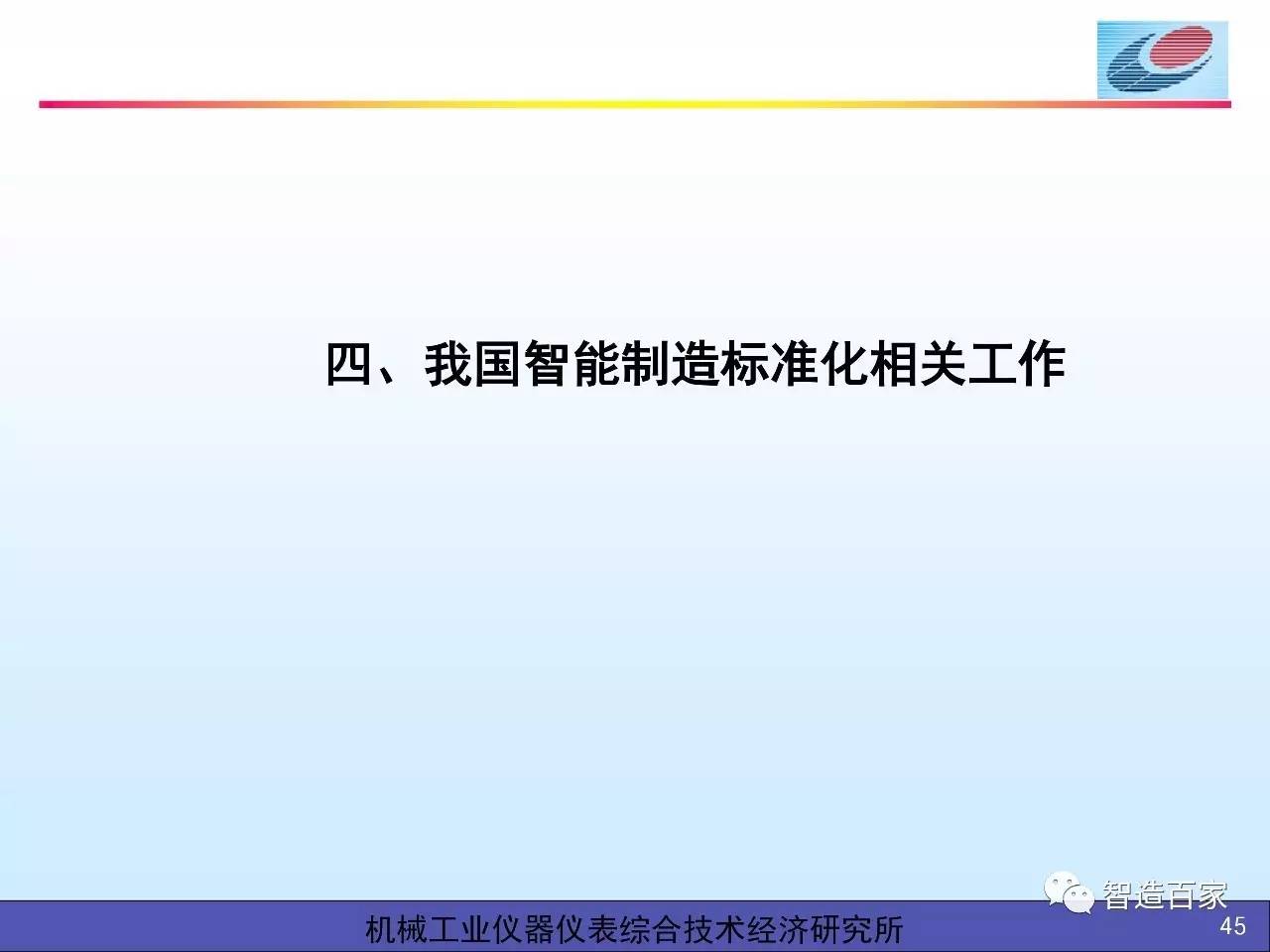 四、我国智能制造标准化相关工作

智造百家

机械工业仪器仪表综合技术经济研究所

45